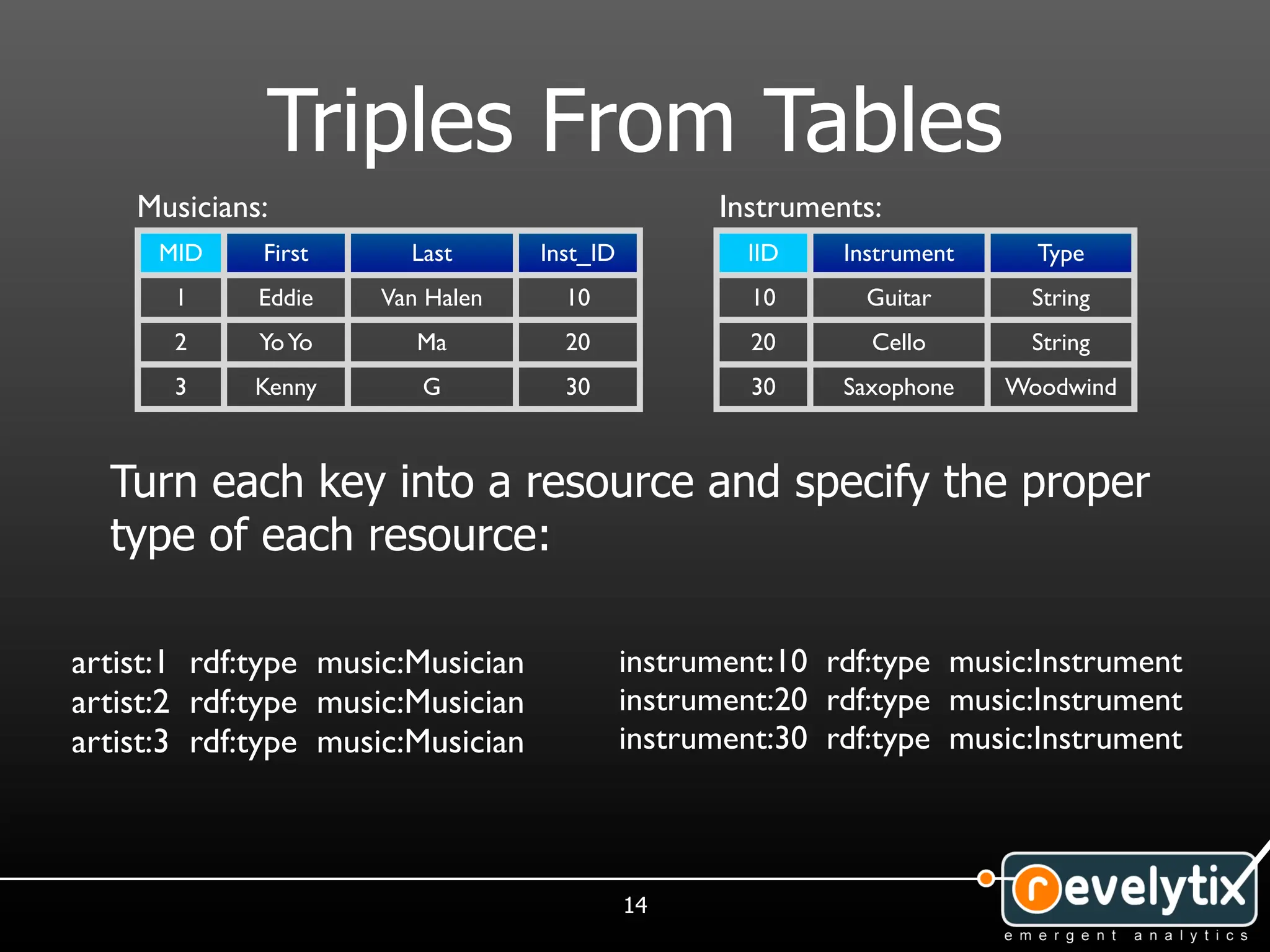 Triples From Tables

Musicians:

| MID | First | Last | Inst_ID |
|---|---|---|---|
| 1 | Eddie | Van Halen | 10 |
| 2 | Yo Yo | Ma | 20 |
| 3 | Kenny | G | 30 |

Instruments:

| IID | Instrument | Type |
|---|---|---|
| 10 | Guitar | String |
| 20 | Cello | String |
| 30 | Saxophone | Woodwind |

Turn each key into a resource and specify the proper type of each resource:

artist:1 rdf:type music:Musician
artist:2 rdf:type music:Musician
artist:3 rdf:type music:Musician

instrument:10 rdf:type music:Instrument
instrument:20 rdf:type music:Instrument
instrument:30 rdf:type music:Instrument

14

revelytix
emergent analytics